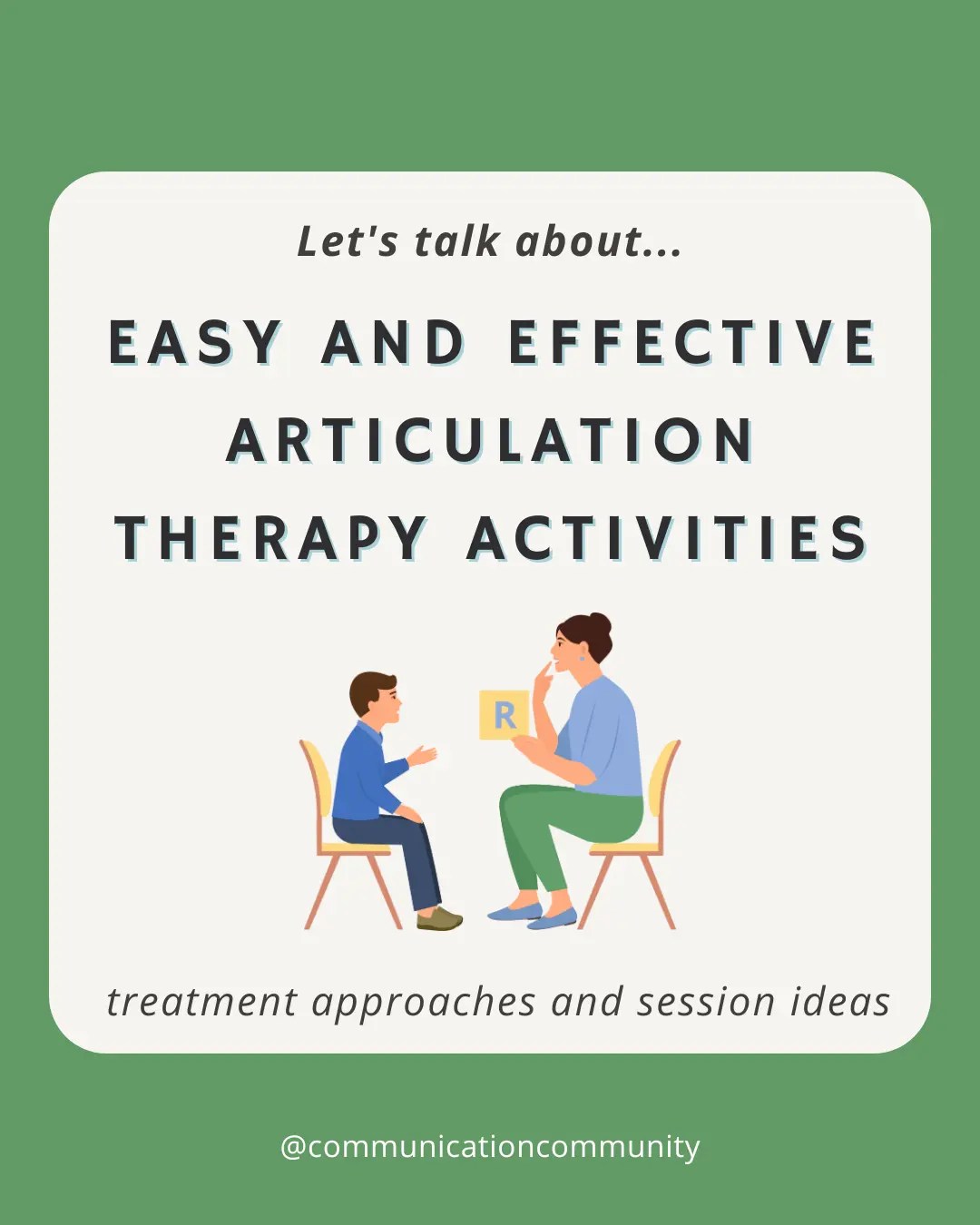 Let's talk about...

EASY AND EFFECTIVE ARTICULATION THERAPY ACTIVITIES

R

treatment approaches and session ideas

@communicationcommunity